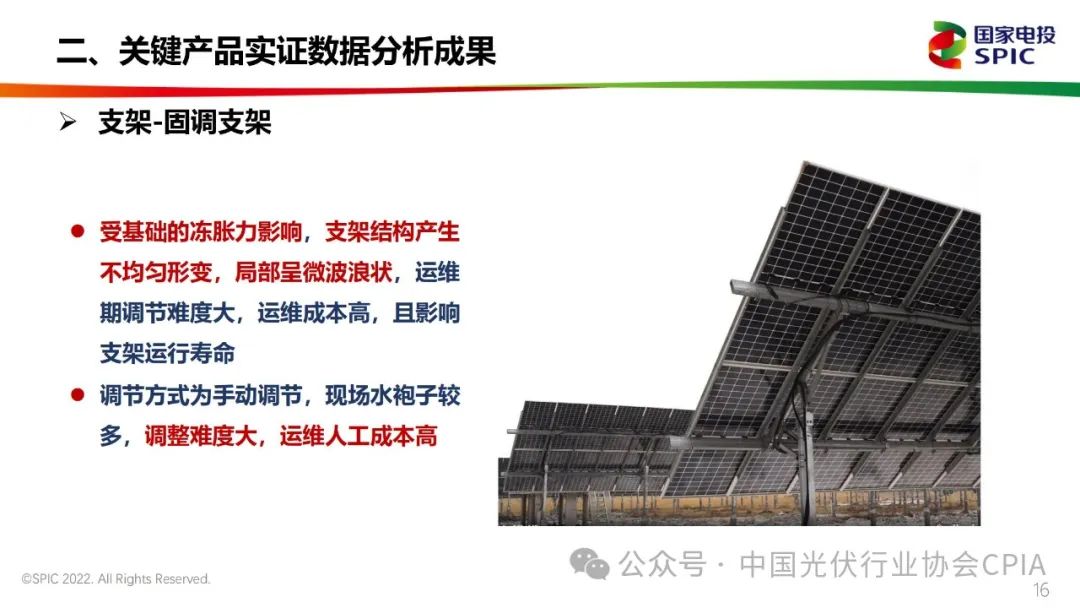 二、关键产品实证数据分析成果

国家电投
SPIC

➢ 支架-固调支架

● 受基础的冻胀力影响，支架结构产生不均匀形变，局部呈微波浪状，运维期调节难度大，运维成本高，且影响支架运行寿命

● 调节方式为手动调节，现场水袍子较多，调整难度大，运维人工成本高

©SPIC 2022. All Rights Reserved.

公众号 · 中国光伏行业协会CPIA

16